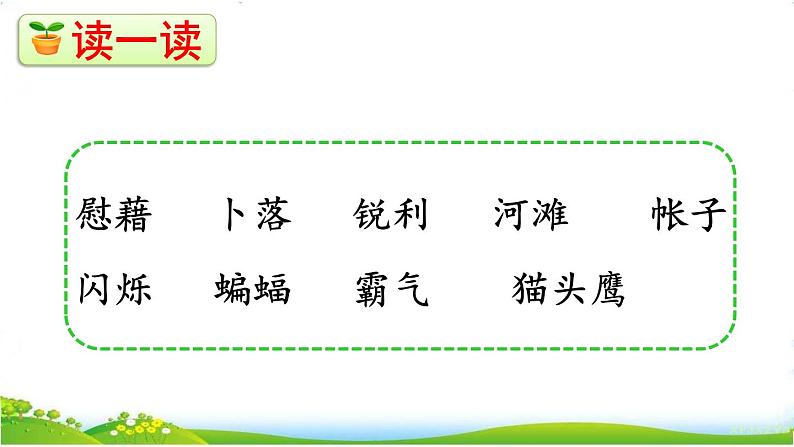 读一读

慰藉　卜落　锐利　河滩　帐子

闪烁　蝙蝠　霸气　猫头鹰